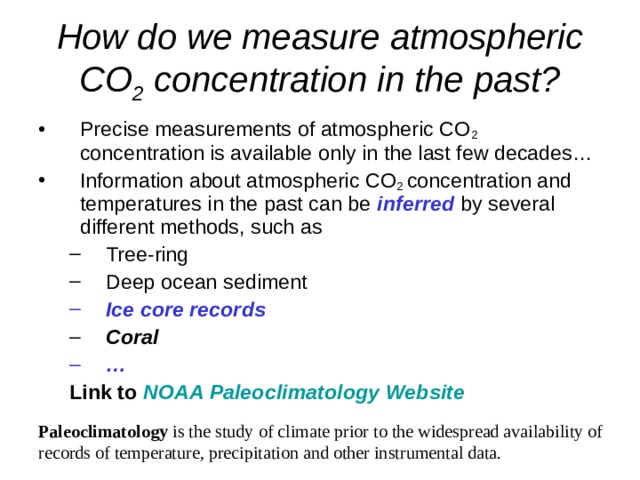 How do we measure atmospheric $CO_2$ concentration in the past?

• Precise measurements of atmospheric $CO_2$ concentration is available only in the last few decades…
• Information about atmospheric $CO_2$ concentration and temperatures in the past can be inferred by several different methods, such as
– Tree-ring
– Deep ocean sediment
– Ice core records
– Coral
– …

Link to NOAA Paleoclimatology Website

Paleoclimatology is the study of climate prior to the widespread availability of records of temperature, precipitation and other instrumental data.